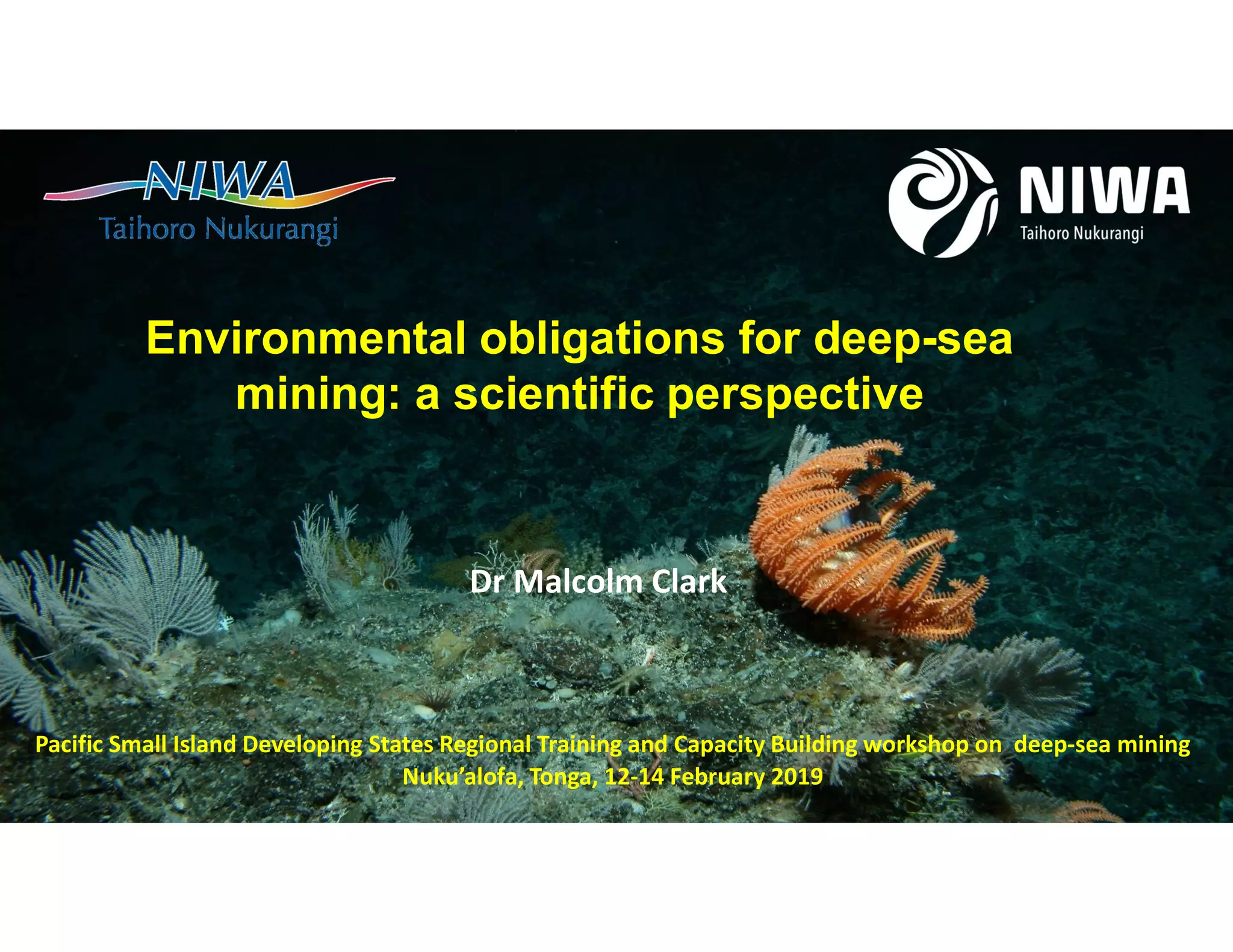 NIWA
Taihoro Nukurangi

NIWA
Taihoro Nukurangi

Environmental obligations for deep-sea mining: a scientific perspective

Dr Malcolm Clark

Pacific Small Island Developing States Regional Training and Capacity Building workshop on deep-sea mining
Nuku'alofa, Tonga, 12-14 February 2019